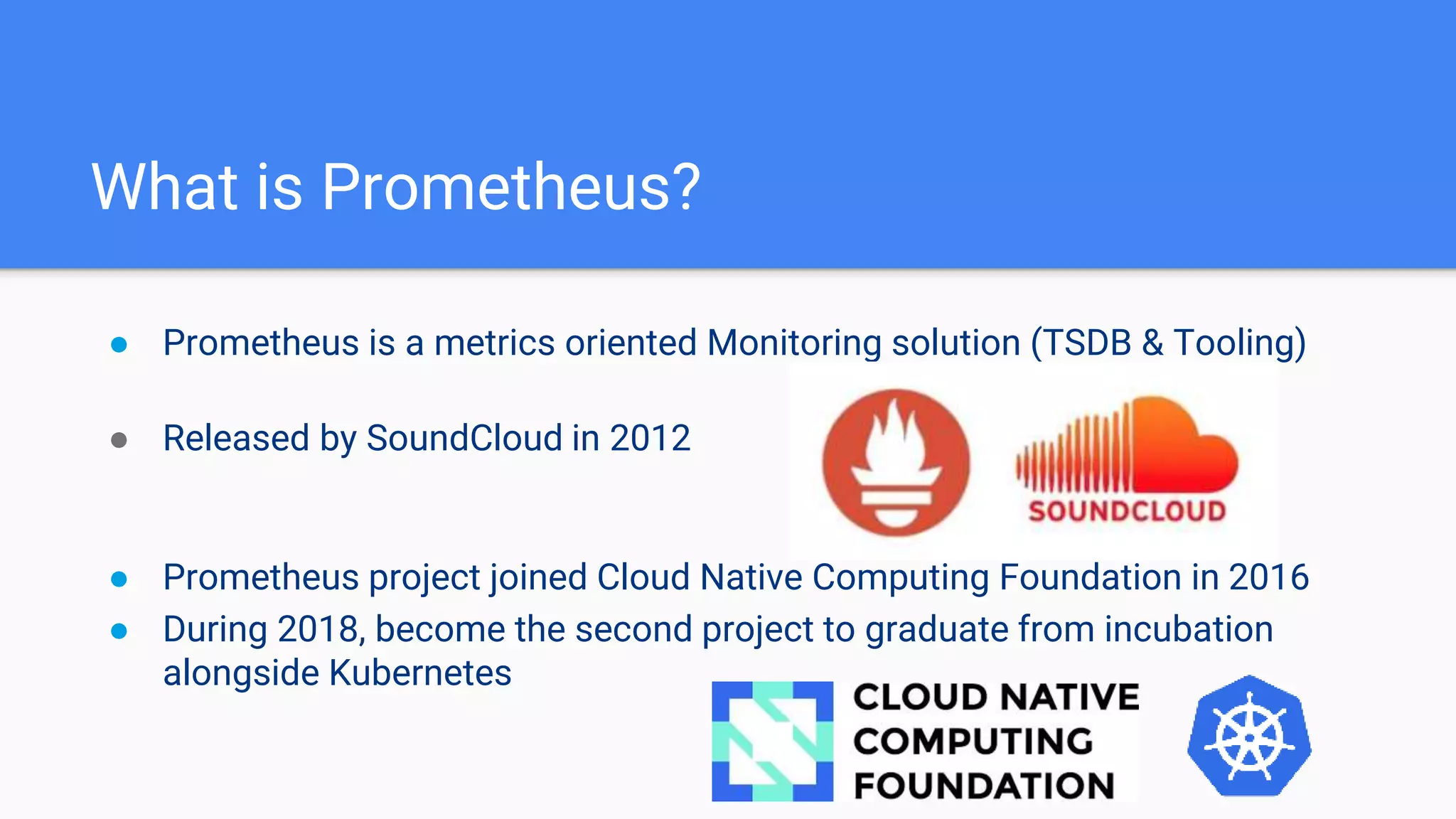 What is Prometheus?

● Prometheus is a metrics oriented Monitoring solution (TSDB & Tooling)

● Released by SoundCloud in 2012

SOUNDCLOUD

● Prometheus project joined Cloud Native Computing Foundation in 2016

● During 2018, become the second project to graduate from incubation alongside Kubernetes

CLOUD NATIVE COMPUTING FOUNDATION